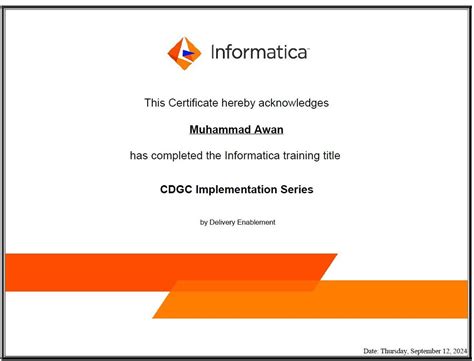 Informatica

This Certificate hereby acknowledges

Muhammad Awan

has completed the Informatica training title

CDGC Implementation Series

by Delivery Enablement

Date: Thursday, September 12, 2024